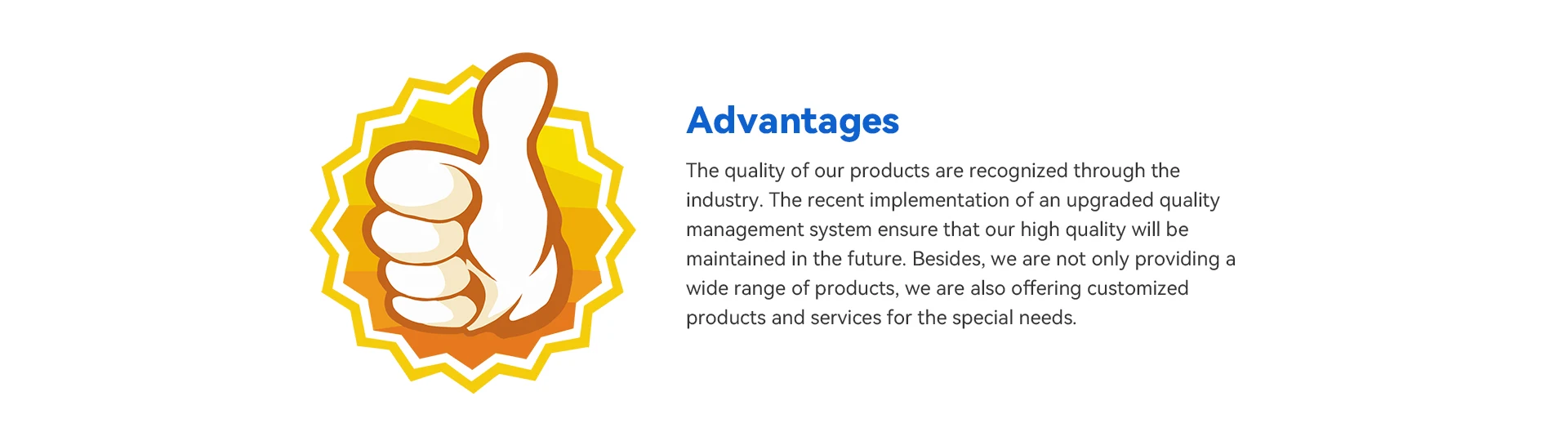 Advantages

The quality of our products are recognized through the industry. The recent implementation of an upgraded quality management system ensure that our high quality will be maintained in the future. Besides, we are not only providing a wide range of products, we are also offering customized products and services for the special needs.